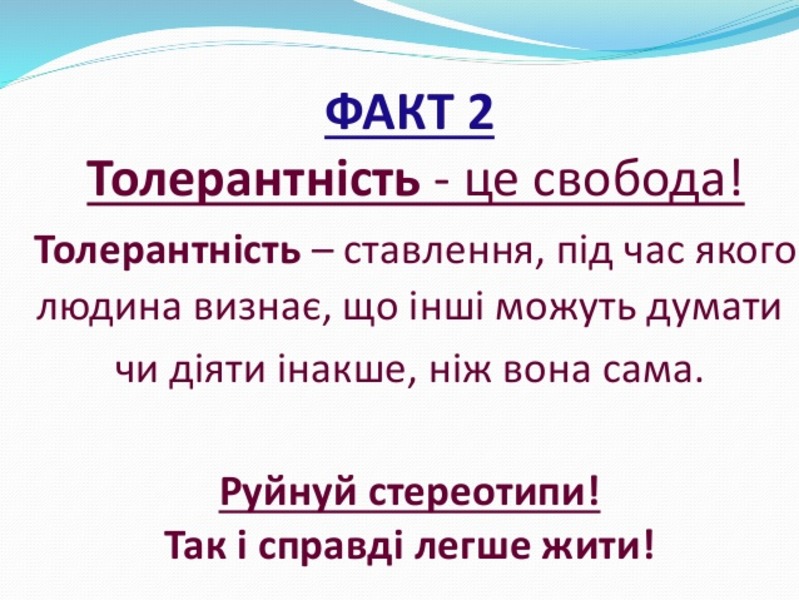 ФАКТ 2
Толерантність - це свобода!

Толерантність – ставлення, під час якого людина визнає, що інші можуть думати чи діяти інакше, ніж вона сама.

Руйнуй стереотипи!
Так і справді легше жити!